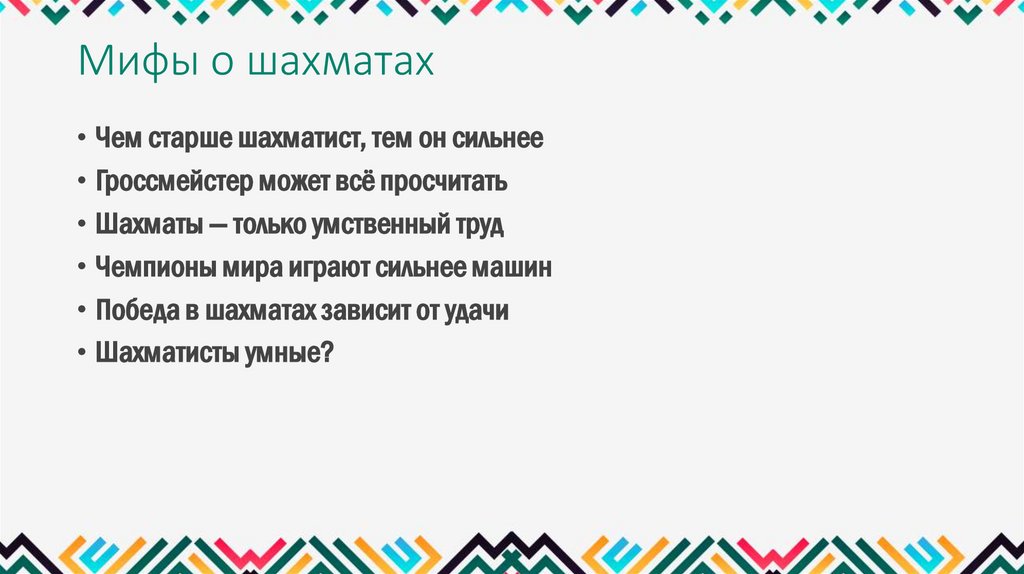 Мифы о шахматах

• Чем старше шахматист, тем он сильнее
• Гроссмейстер может всё просчитать
• Шахматы — только умственный труд
• Чемпионы мира играют сильнее машин
• Победа в шахматах зависит от удачи
• Шахматисты умные?